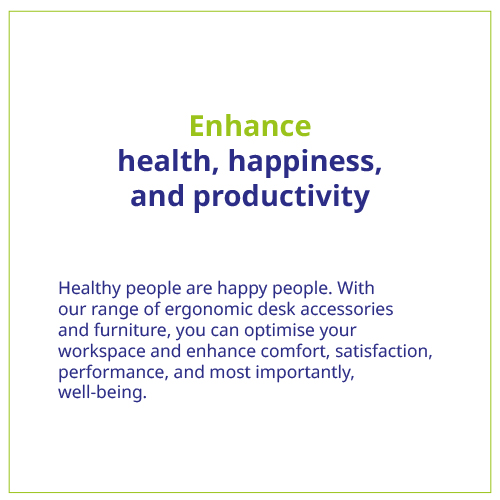 Enhance
health, happiness,
and productivity

Healthy people are happy people. With our range of ergonomic desk accessories and furniture, you can optimise your workspace and enhance comfort, satisfaction, performance, and most importantly, well-being.